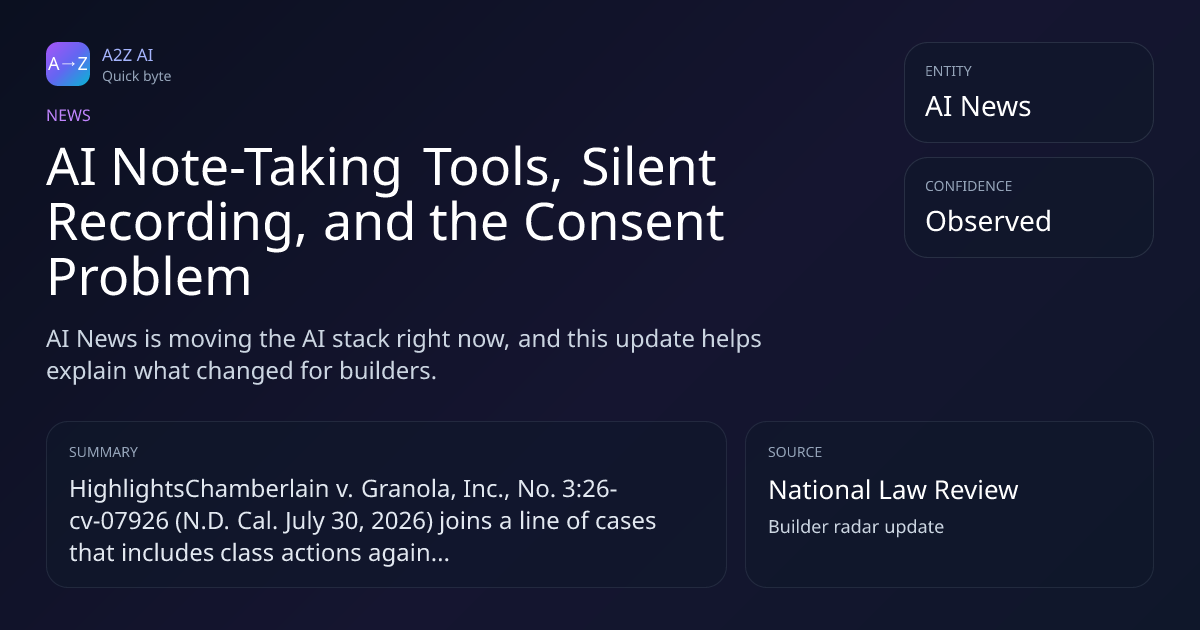 A→Z

A2Z AI
Quick byte

NEWS

AI Note-Taking Tools, Silent Recording, and the Consent Problem

AI News is moving the AI stack right now, and this update helps explain what changed for builders.

ENTITY
AI News

CONFIDENCE
Observed

SUMMARY
HighlightsChamberlain v. Granola, Inc., No. 3:26-cv-07926 (N.D. Cal. July 30, 2026) joins a line of cases that includes class actions again...

SOURCE
National Law Review
Builder radar update